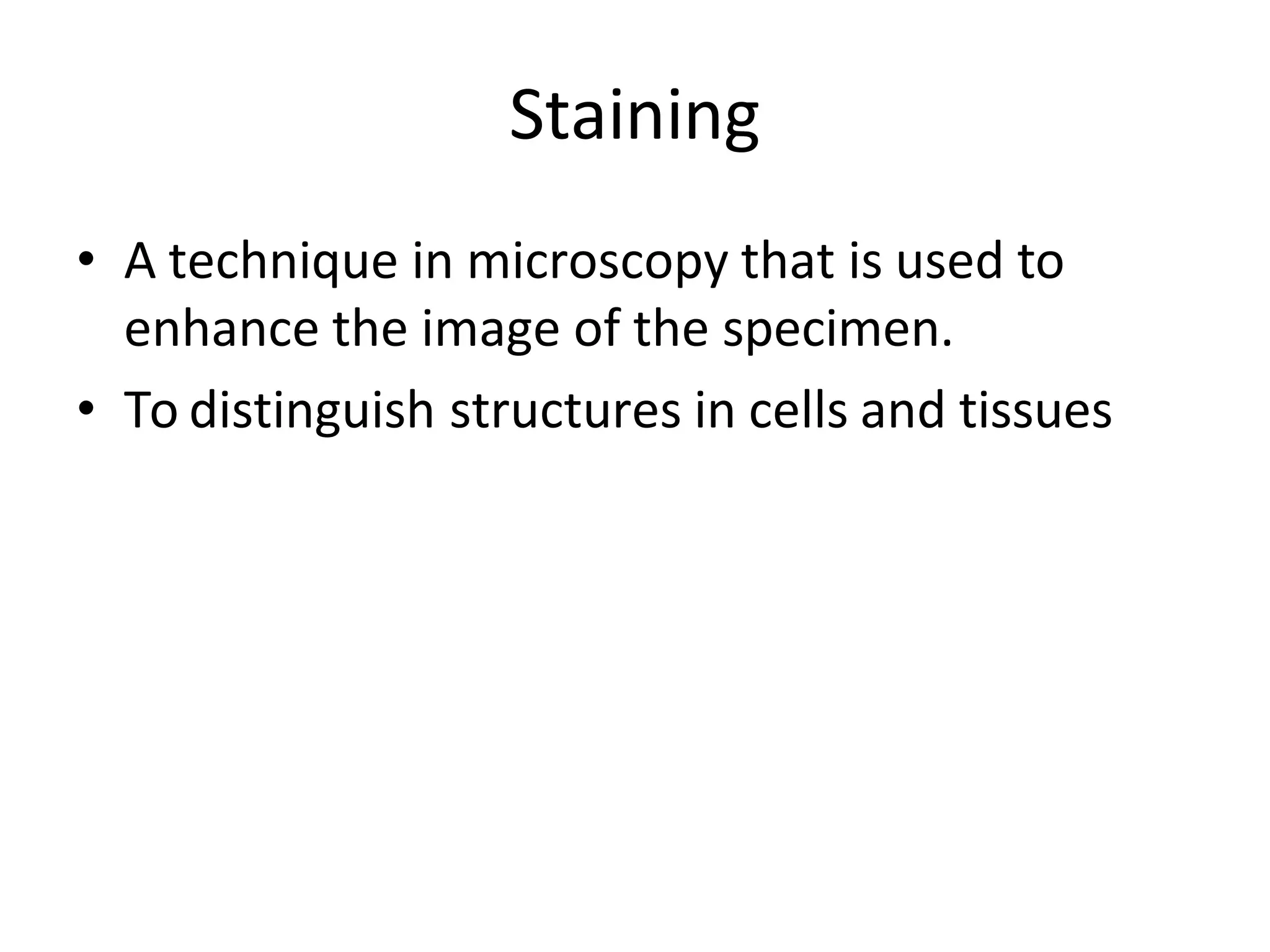 Staining

• A technique in microscopy that is used to enhance the image of the specimen.
• To distinguish structures in cells and tissues